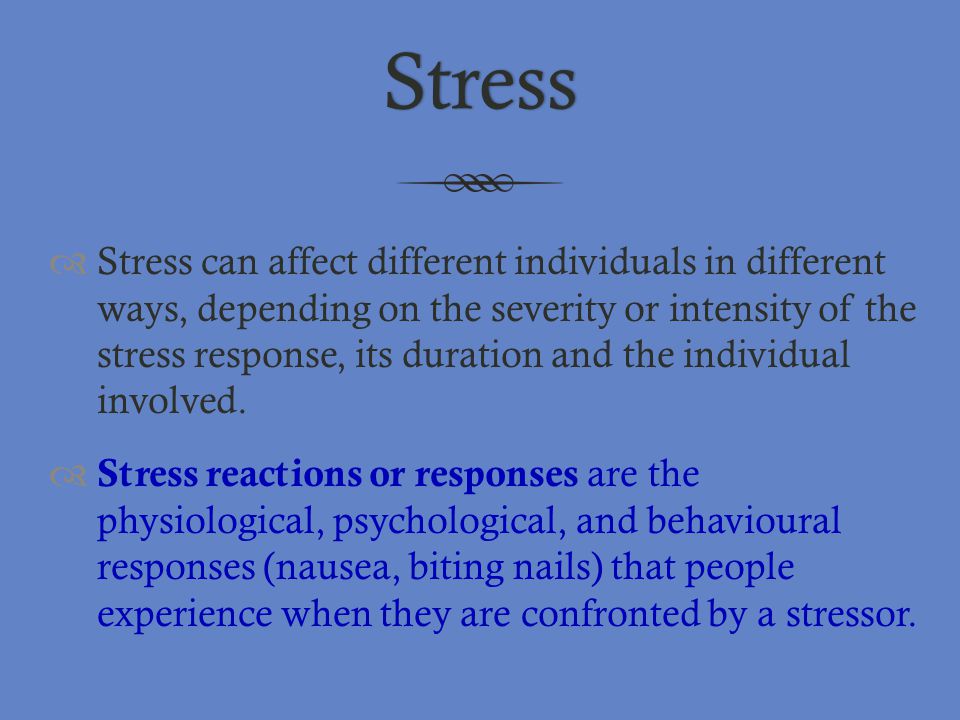 Stress

Stress can affect different individuals in different ways, depending on the severity or intensity of the stress response, its duration and the individual involved.

Stress reactions or responses are the physiological, psychological, and behavioural responses (nausea, biting nails) that people experience when they are confronted by a stressor.